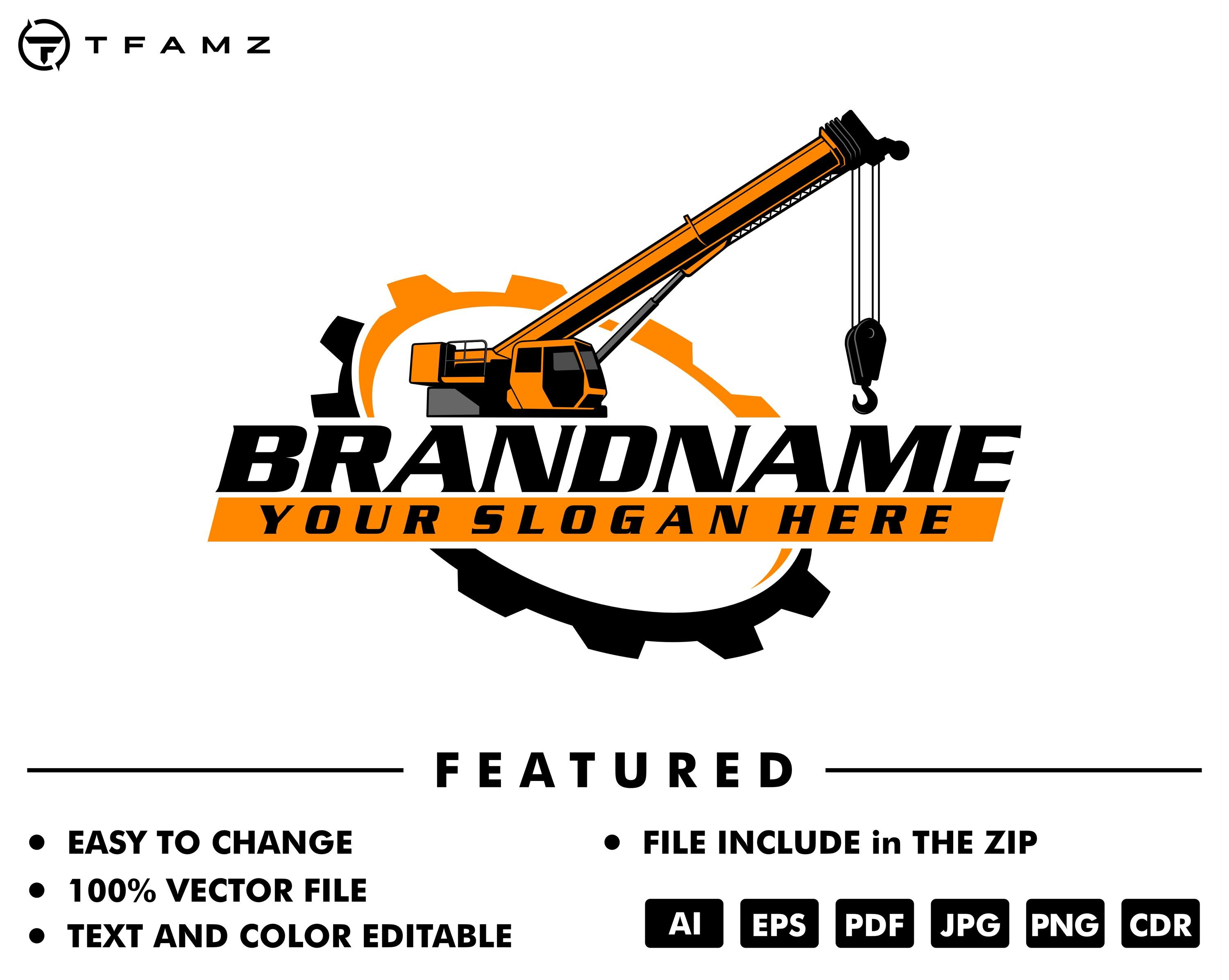 TFAMZ

BRANDNAME
YOUR SLOGAN HERE

FEATURED

• EASY TO CHANGE
• 100% VECTOR FILE
• TEXT AND COLOR EDITABLE

• FILE INCLUDE in THE ZIP

AI EPS PDF JPG PNG CDR